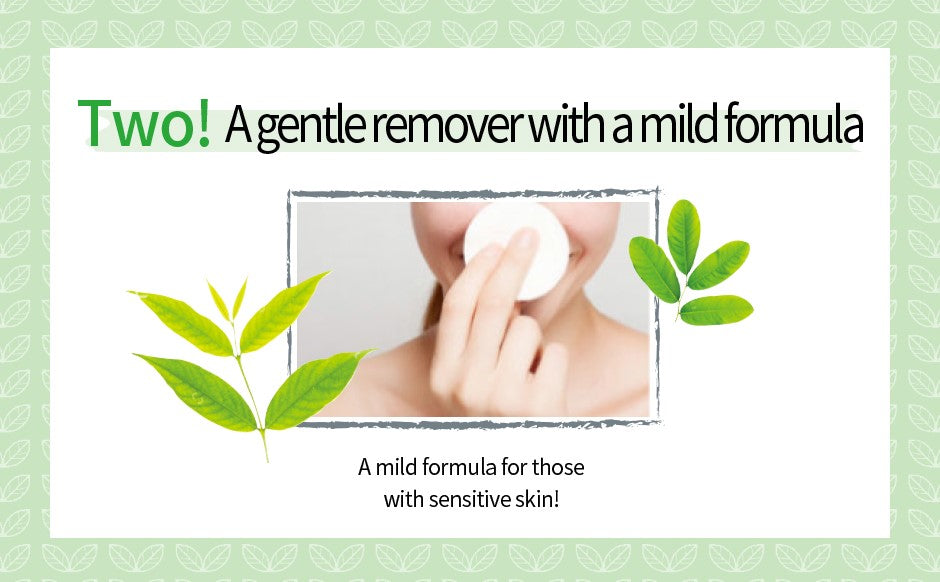 Two! A gentle remover with a mild formula

A mild formula for those with sensitive skin!